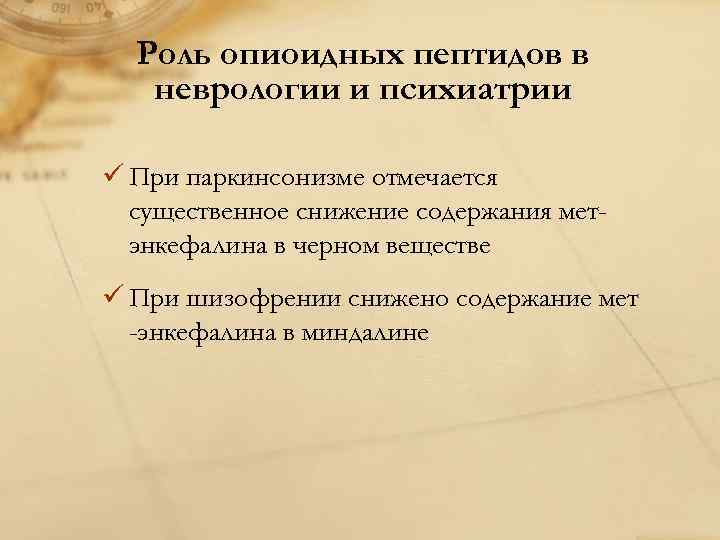 Роль опиоидных пептидов в неврологии и психиатрии

✓ При паркинсонизме отмечается существенное снижение содержания мет-энкефалина в черном веществе

✓ При шизофрении снижено содержание мет -энкефалина в миндалине